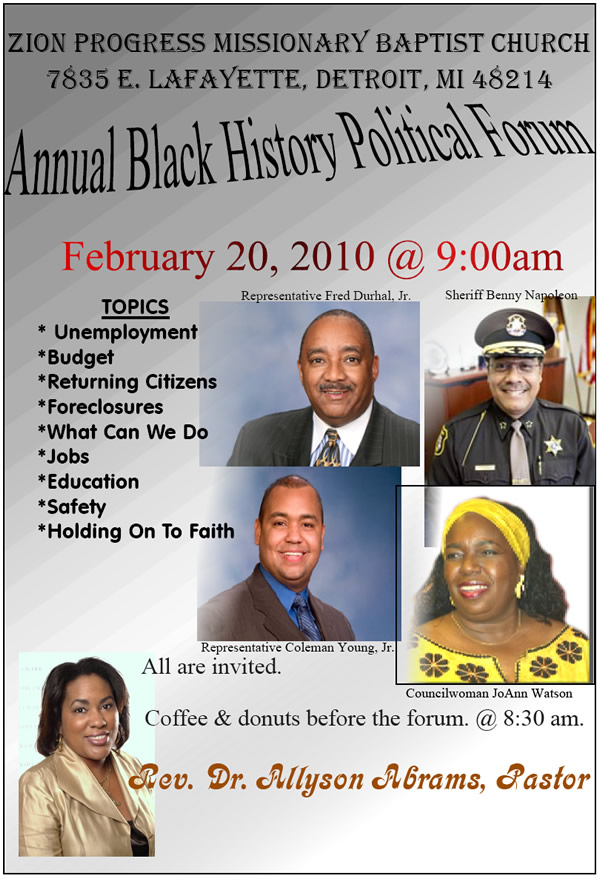 ZION PROGRESS MISSIONARY BAPTIST CHURCH
7835 E. LAFAYETTE, DETROIT, MI 48214

Annual Black History Political Forum

February 20, 2010 @ 9:00am

TOPICS
* Unemployment
*Budget
*Returning Citizens
*Foreclosures
*What Can We Do
*Jobs
*Education
*Safety
*Holding On To Faith

Representative Fred Durhal, Jr.

Sheriff Benny Napoleon

Representative Coleman Young, Jr.

Councilwoman JoAnn Watson

All are invited.

Coffee & donuts before the forum. @ 8:30 am.

Rev. Dr. Allyson Abrams, Pastor